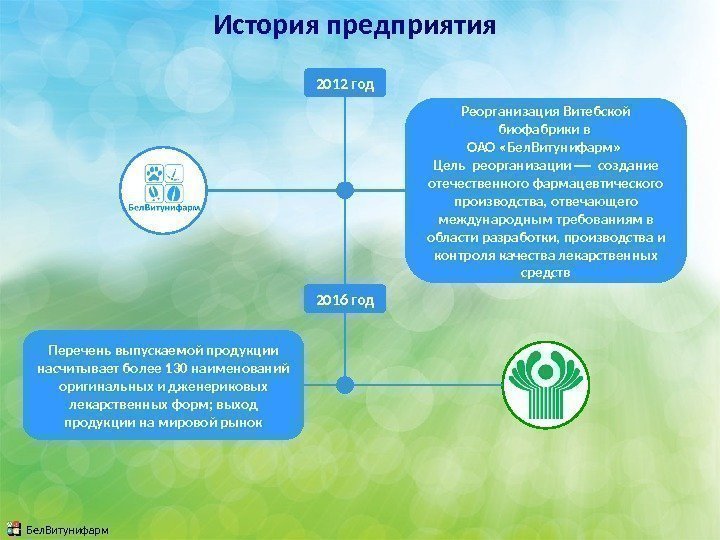 История предприятия

2012 год

БелВитунифарм

Реорганизация Витебской биофабрики в ОАО «БелВитунифарм»
Цель реорганизации — создание отечественного фармацевтического производства, отвечающего международным требованиям в области разработки, производства и контроля качества лекарственных средств

2016 год

Перечень выпускаемой продукции насчитывает более 130 наименований оригинальных и дженериковых лекарственных форм; выход продукции на мировой рынок

БелВитунифарм